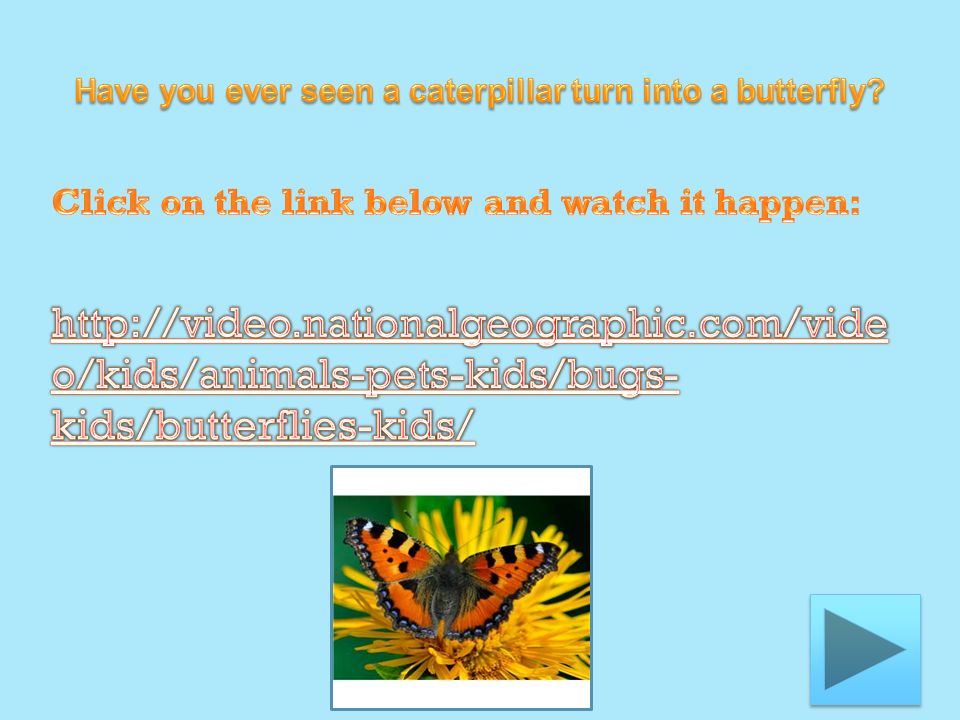 Have you ever seen a caterpillar turn into a butterfly?

Click on the link below and watch it happen:

http://video.nationalgeographic.com/video/kids/animals-pets-kids/bugs-kids/butterflies-kids/